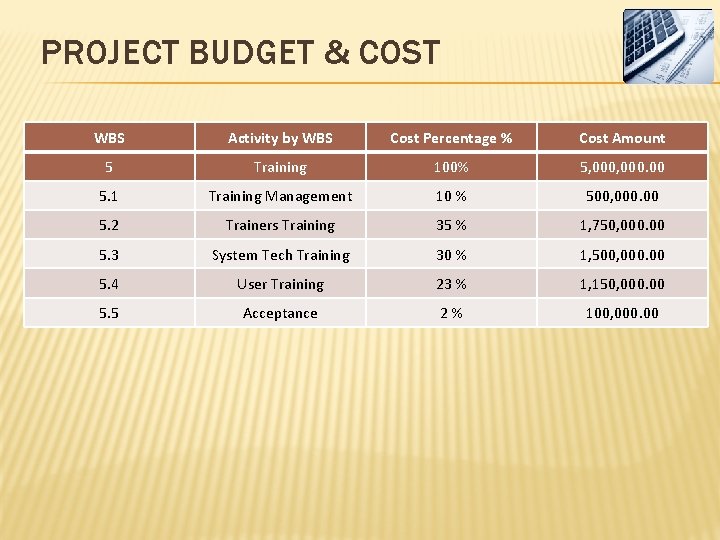 PROJECT BUDGET & COST

| WBS | Activity by WBS | Cost Percentage % | Cost Amount |
|---|---|---|---|
| 5 | Training | 100% | 5,000,000.00 |
| 5.1 | Training Management | 10 % | 500,000.00 |
| 5.2 | Trainers Training | 35 % | 1,750,000.00 |
| 5.3 | System Tech Training | 30 % | 1,500,000.00 |
| 5.4 | User Training | 23 % | 1,150,000.00 |
| 5.5 | Acceptance | 2 % | 100,000.00 |